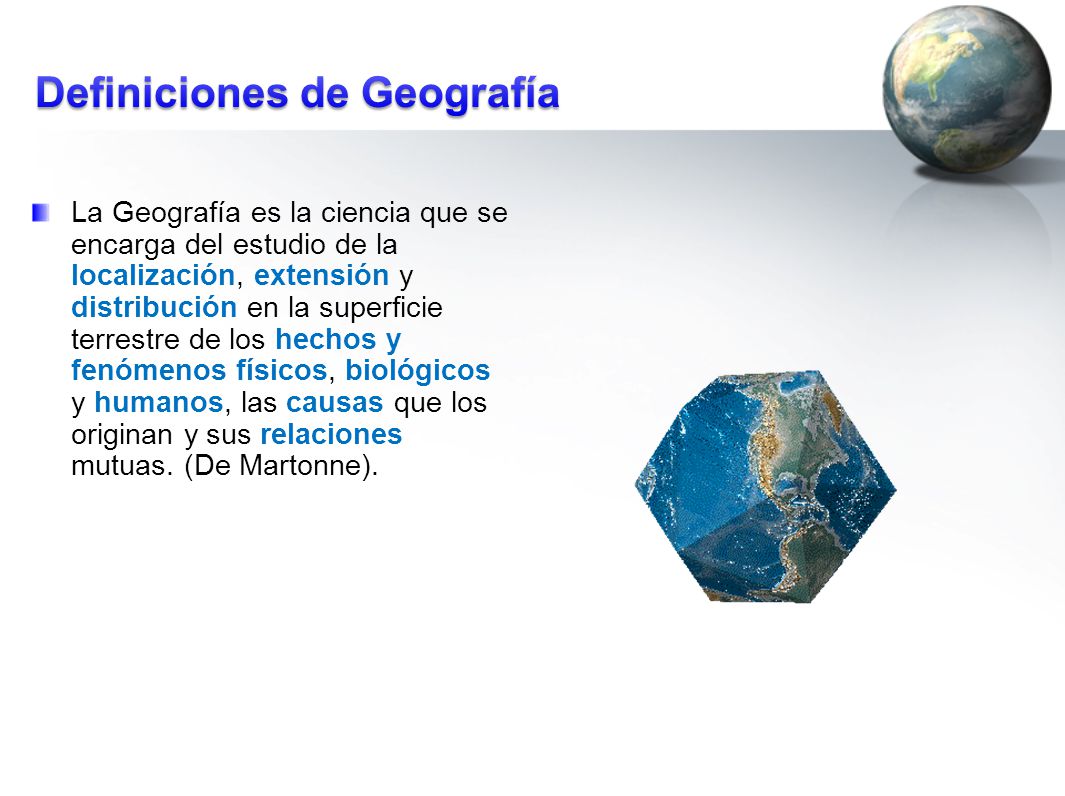 Definiciones de Geografía

La Geografía es la ciencia que se encarga del estudio de la localización, extensión y distribución en la superficie terrestre de los hechos y fenómenos físicos, biológicos y humanos, las causas que los originan y sus relaciones mutuas. (De Martonne).